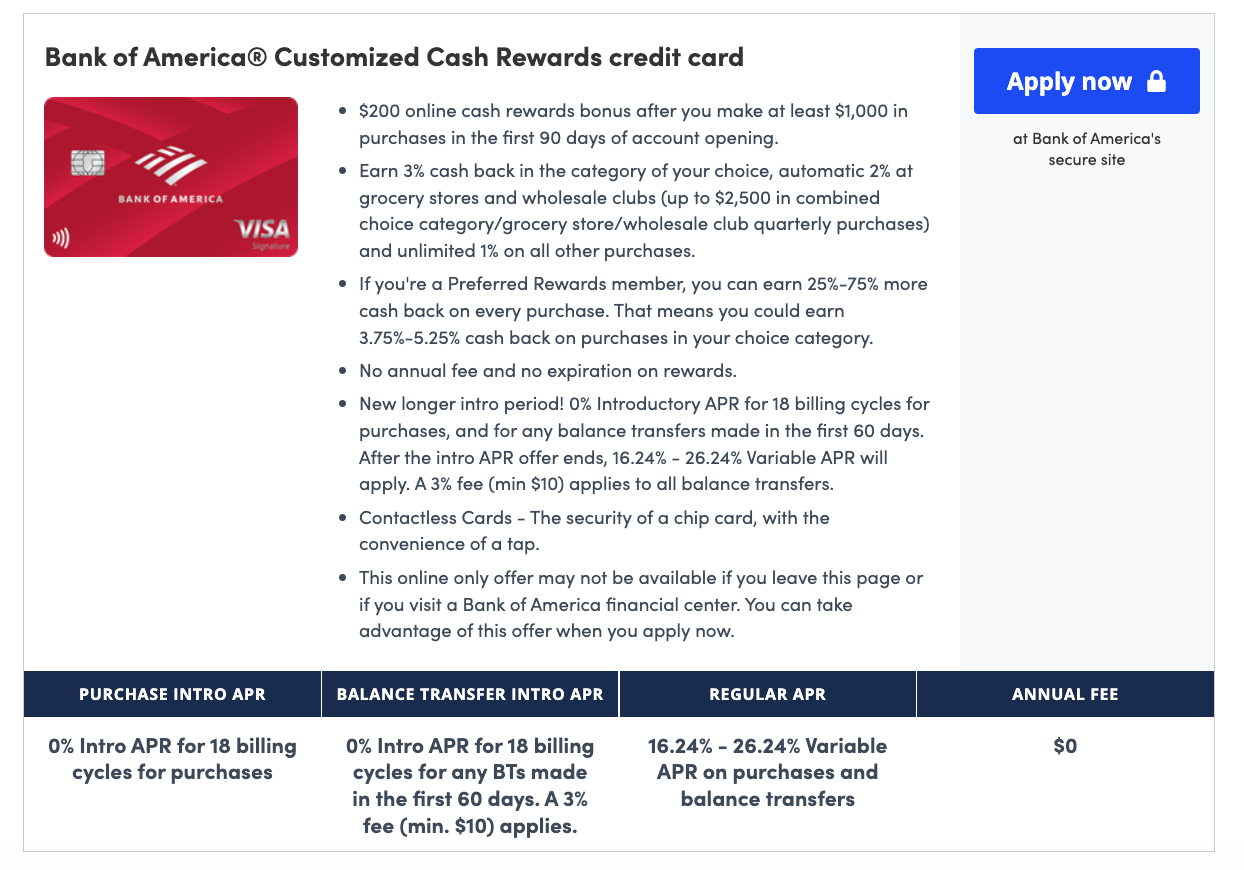 Bank of America® Customized Cash Rewards credit card

BANK OF AMERICA
VISA
Signature

- \$200 online cash rewards bonus after you make at least \$1,000 in purchases in the first 90 days of account opening.
- Earn 3% cash back in the category of your choice, automatic 2% at grocery stores and wholesale clubs (up to \$2,500 in combined choice category/grocery store/wholesale club quarterly purchases) and unlimited 1% on all other purchases.
- If you're a Preferred Rewards member, you can earn 25%-75% more cash back on every purchase. That means you could earn 3.75%-5.25% cash back on purchases in your choice category.
- No annual fee and no expiration on rewards.
- New longer intro period! 0% Introductory APR for 18 billing cycles for purchases, and for any balance transfers made in the first 60 days. After the intro APR offer ends, 16.24% - 26.24% Variable APR will apply. A 3% fee (min \$10) applies to all balance transfers.
- Contactless Cards - The security of a chip card, with the convenience of a tap.
- This online only offer may not be available if you leave this page or if you visit a Bank of America financial center. You can take advantage of this offer when you apply now.

Apply now

at Bank of America's secure site

| PURCHASE INTRO APR | BALANCE TRANSFER INTRO APR | REGULAR APR | ANNUAL FEE |
|---|---|---|---|
| 0% Intro APR for 18 billing cycles for purchases | 0% Intro APR for 18 billing cycles for any BTs made in the first 60 days. A 3% fee (min. \$10) applies. | 16.24% - 26.24% Variable APR on purchases and balance transfers | \$0 |